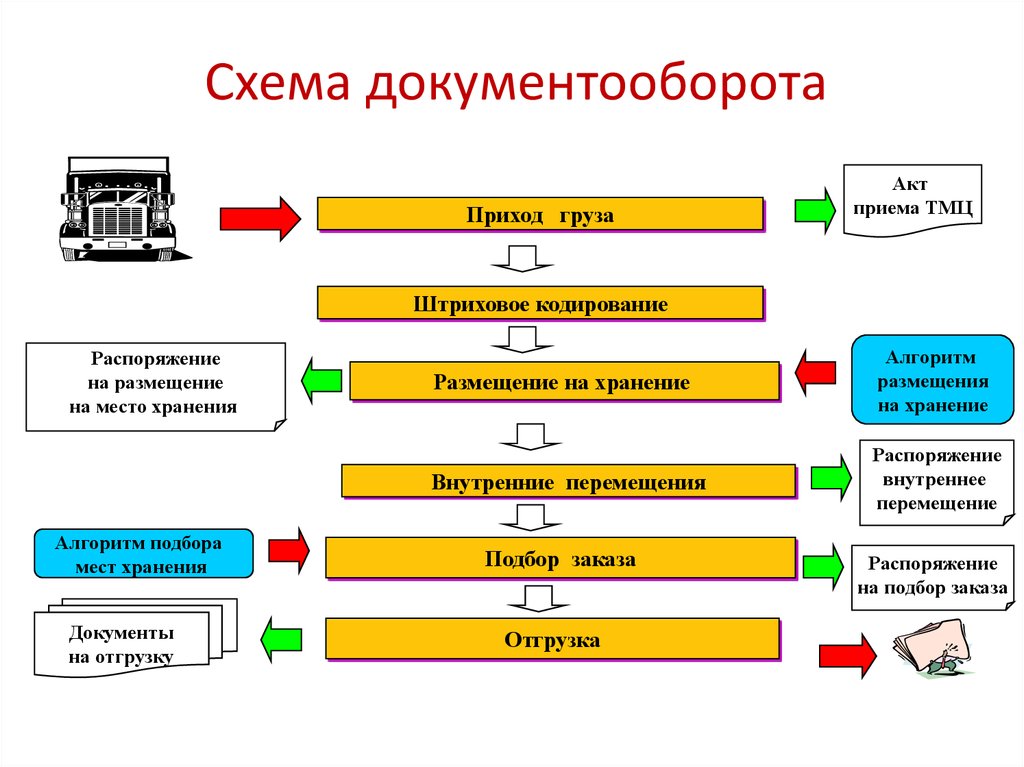 Схема документооборота

Приход груза

Акт приема ТМЦ

Штриховое кодирование

Распоряжение на размещение на место хранения

Размещение на хранение

Алгоритм размещения на хранение

Внутренние перемещения

Распоряжение внутреннее перемещение

Алгоритм подбора мест хранения

Подбор заказа

Распоряжение на подбор заказа

Документы на отгрузку

Отгрузка